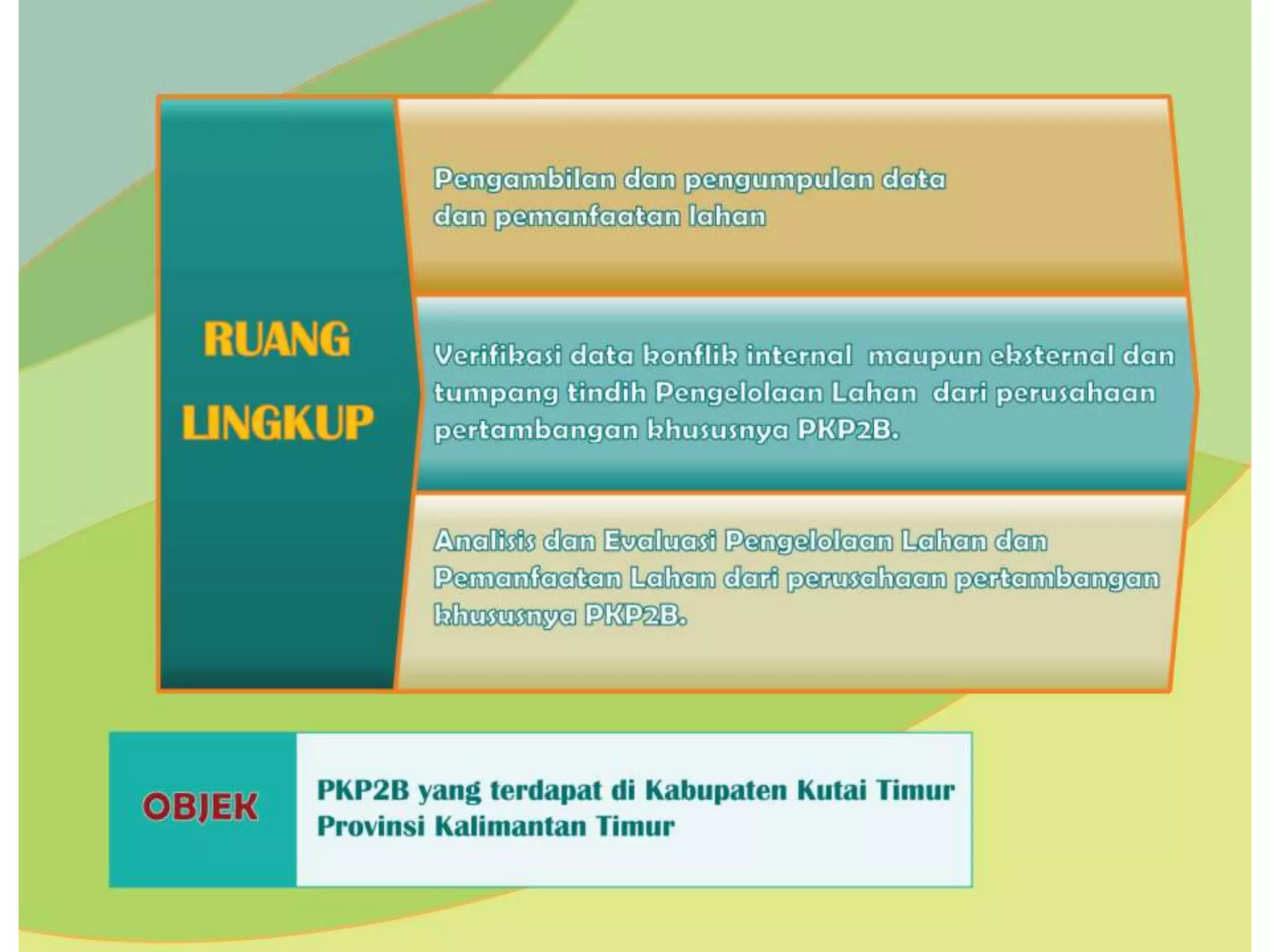 RUANG LINGKUP

Pengambilan dan pengumpulan data dan pemanfaatan lahan

Verifikasi data konflik internal maupun eksternal dan tumpang tindih Pengelolaan Lahan dari perusahaan pertambangan khususnya PKP2B.

Analisis dan Evaluasi Pengelolaan Lahan dan Pemanfaatan Lahan dari perusahaan pertambangan khususnya PKP2B.

OBJEK

PKP2B yang terdapat di Kabupaten Kutai Timur Provinsi Kalimantan Timur